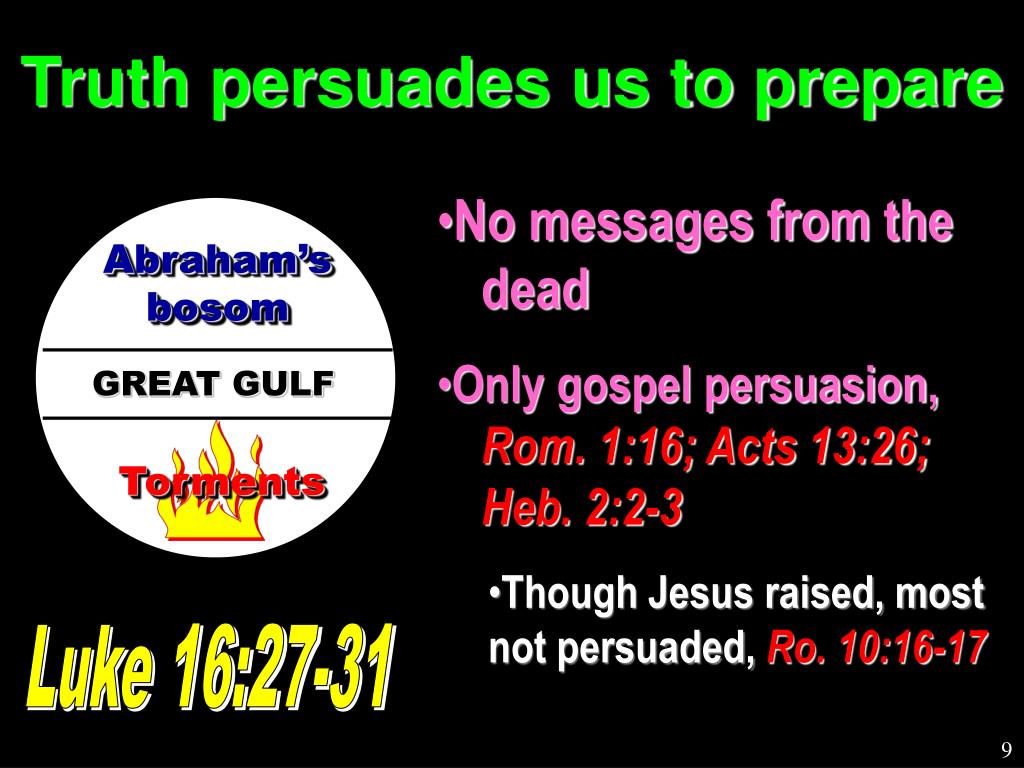 Truth persuades us to prepare

Abraham's bosom

GREAT GULF

Torments

Luke 16:27-31

•No messages from the dead

•Only gospel persuasion, Rom. 1:16; Acts 13:26; Heb. 2:2-3

•Though Jesus raised, most not persuaded, Ro. 10:16-17

9